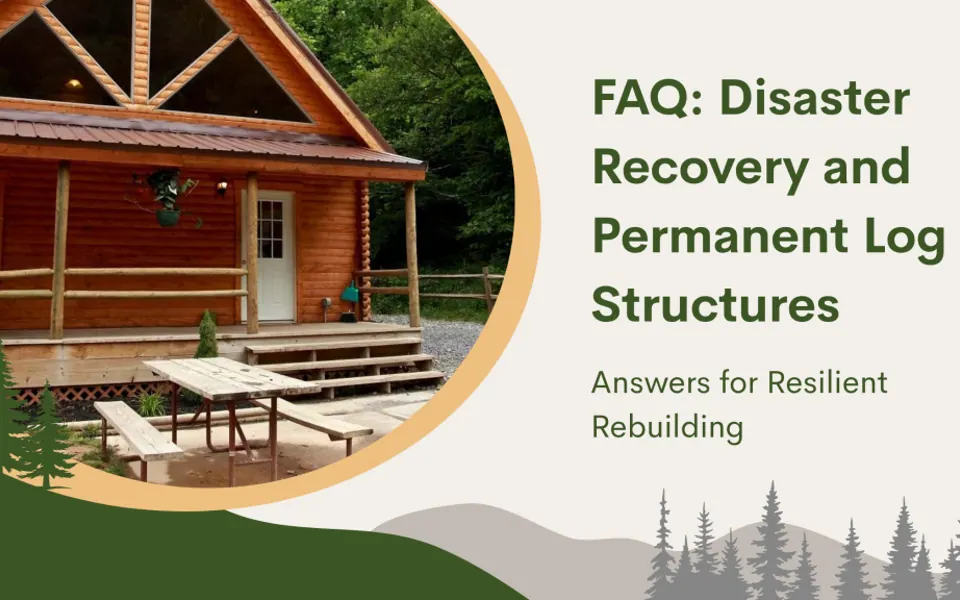 FAQ: Disaster Recovery and Permanent Log Structures

Answers for Resilient Rebuilding